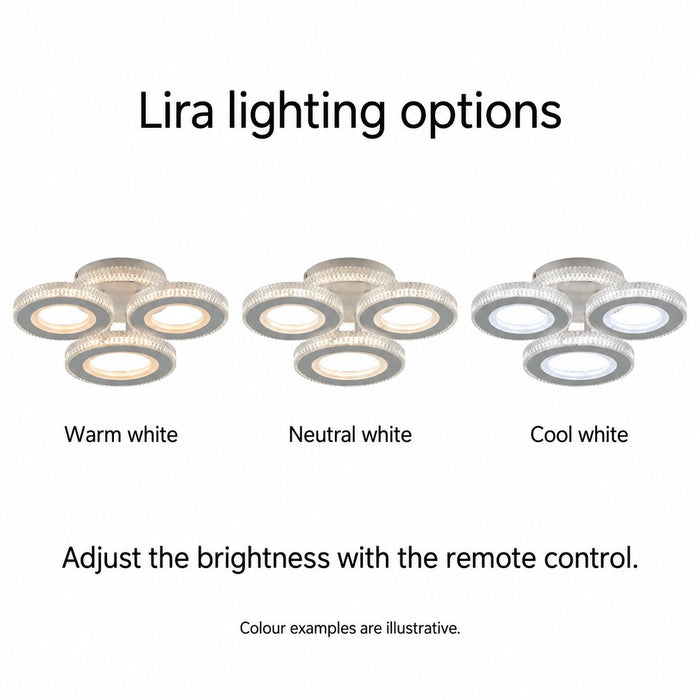 Lira lighting options

Warm white

Neutral white

Cool white

Adjust the brightness with the remote control.

Colour examples are illustrative.